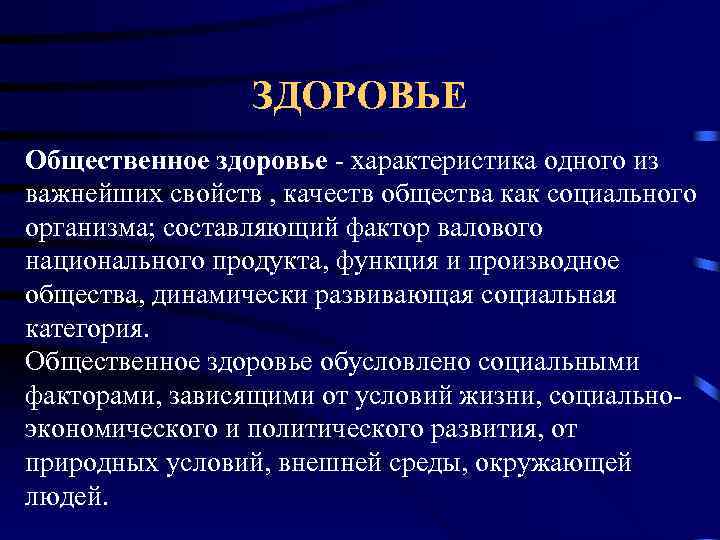 ЗДОРОВЬЕ

Общественное здоровье - характеристика одного из важнейших свойств , качеств общества как социального организма; составляющий фактор валового национального продукта, функция и производное общества, динамически развивающая социальная категория.
Общественное здоровье обусловлено социальными факторами, зависящими от условий жизни, социально-экономического и политического развития, от природных условий, внешней среды, окружающей людей.